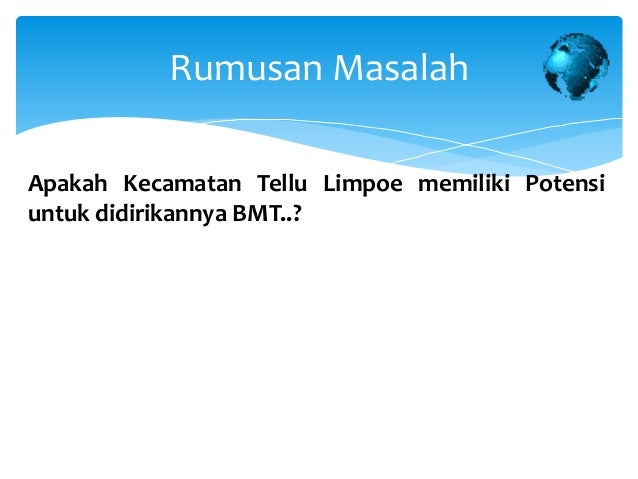 Rumusan Masalah

Apakah Kecamatan Tellu Limpoe memiliki Potensi untuk didirikannya BMT..?